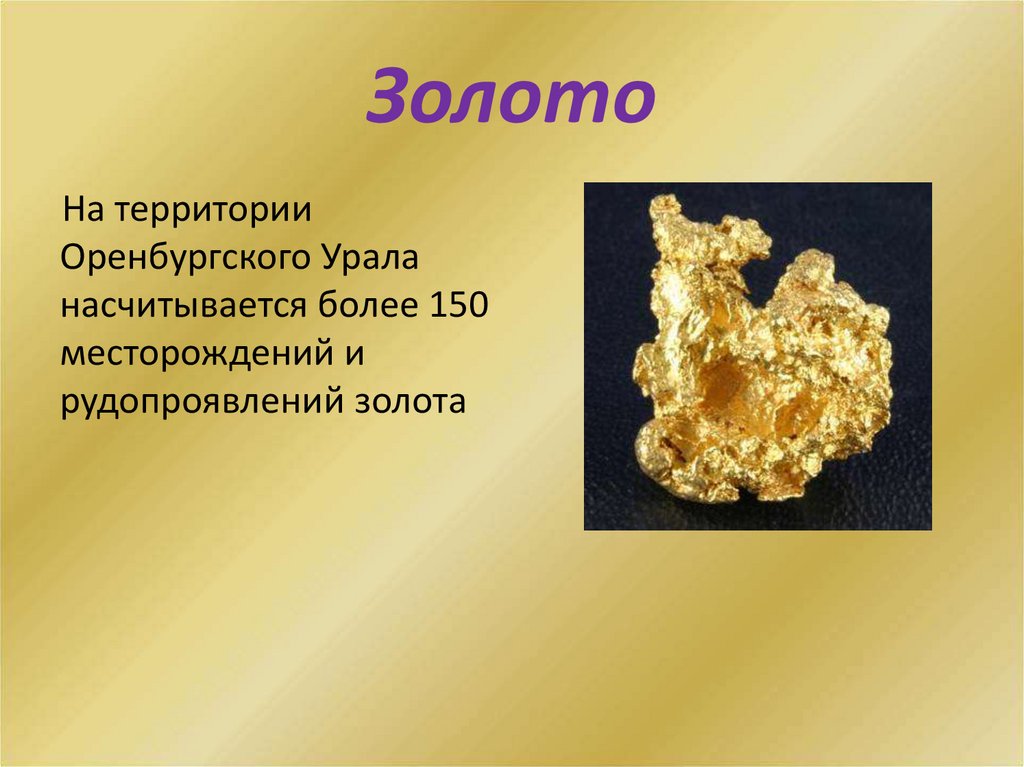 Золото

На территории Оренбургского Урала насчитывается более 150 месторождений и рудопроявлений золота